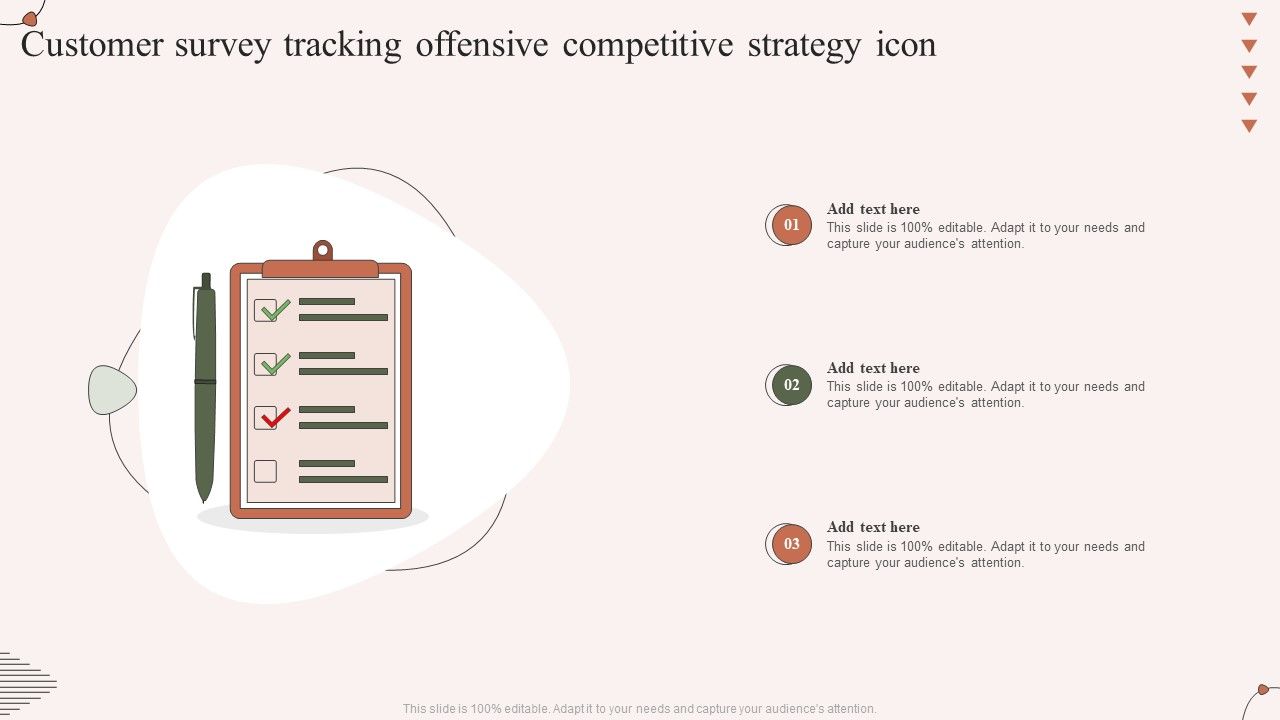 Customer survey tracking offensive competitive strategy icon

01
Add text here
This slide is 100% editable. Adapt it to your needs and capture your audience's attention.

02
Add text here
This slide is 100% editable. Adapt it to your needs and capture your audience's attention.

03
Add text here
This slide is 100% editable. Adapt it to your needs and capture your audience's attention.

This slide is 100% editable. Adapt it to your needs and capture your audience's attention.